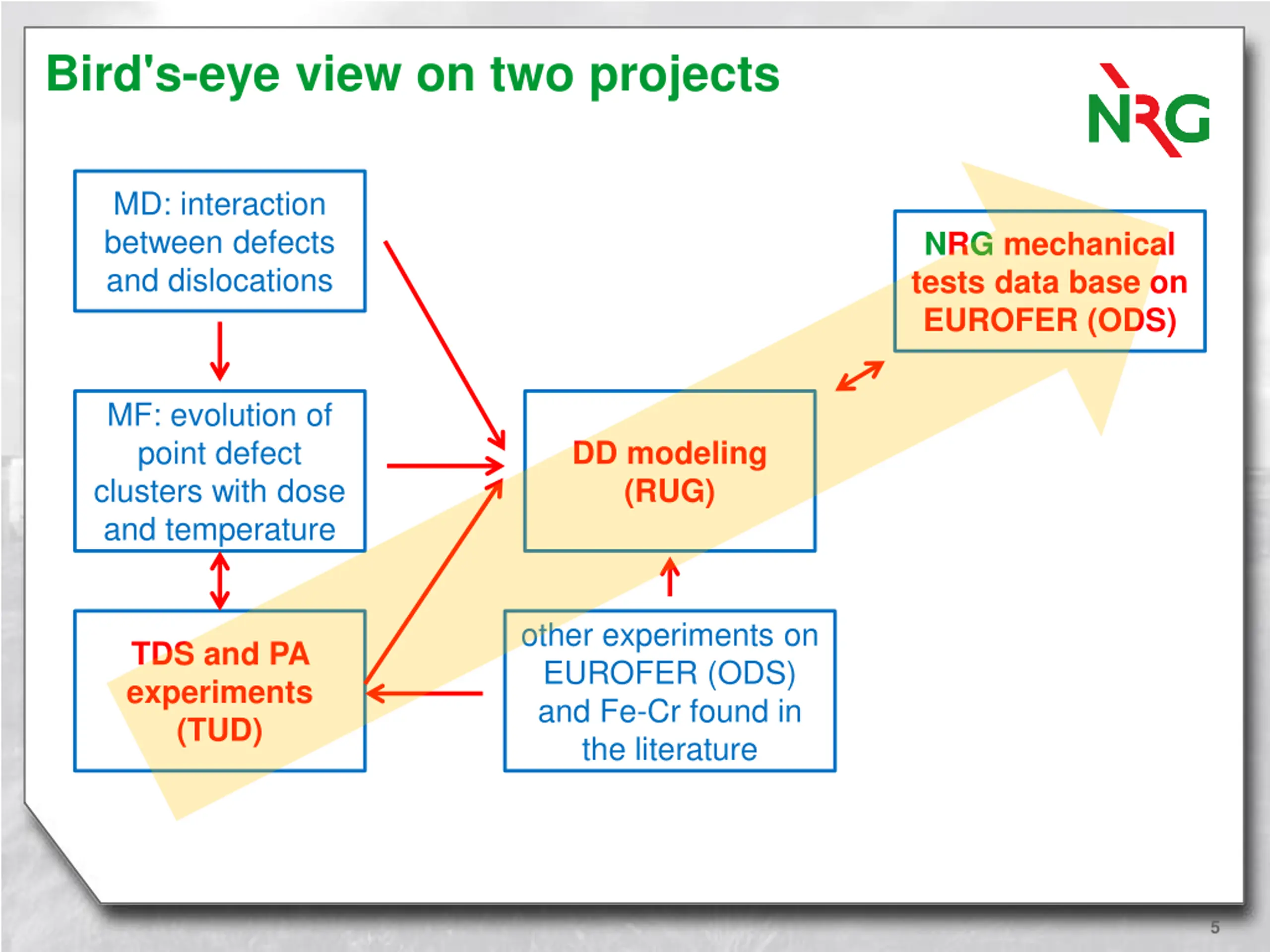 Bird's-eye view on two projects

NRG

MD: interaction between defects and dislocations

MF: evolution of point defect clusters with dose and temperature

TDS and PA experiments (TUD)

DD modeling (RUG)

other experiments on EUROFER (ODS) and Fe-Cr found in the literature

NRG mechanical tests data base on EUROFER (ODS)

5